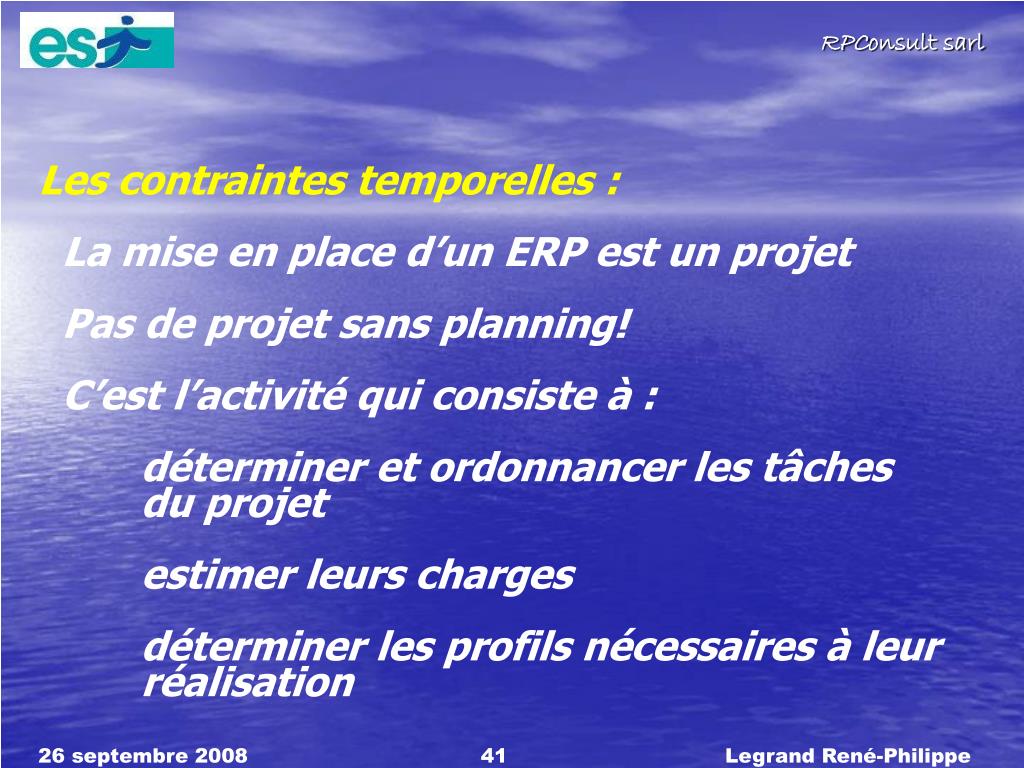 es

RPConsult sarl

Les contraintes temporelles :

La mise en place d’un ERP est un projet

Pas de projet sans planning!

C’est l’activité qui consiste à :

déterminer et ordonnancer les tâches du projet

estimer leurs charges

déterminer les profils nécessaires à leur réalisation

26 septembre 2008

41

Legrand René-Philippe